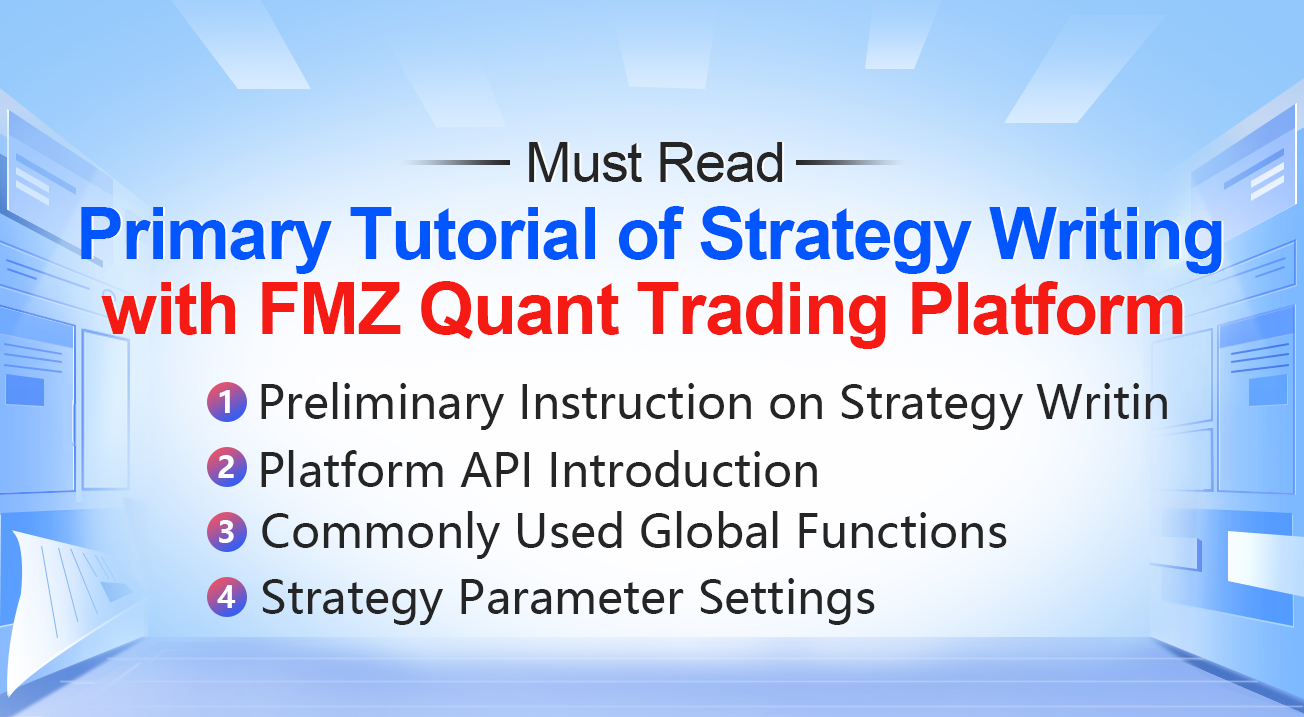 Must Read

Primary Tutorial of Strategy Writing with FMZ Quant Trading Platform

1 Preliminary Instruction on Strategy Writin

2 Platform API Introduction

3 Commonly Used Global Functions

4 Strategy Parameter Settings